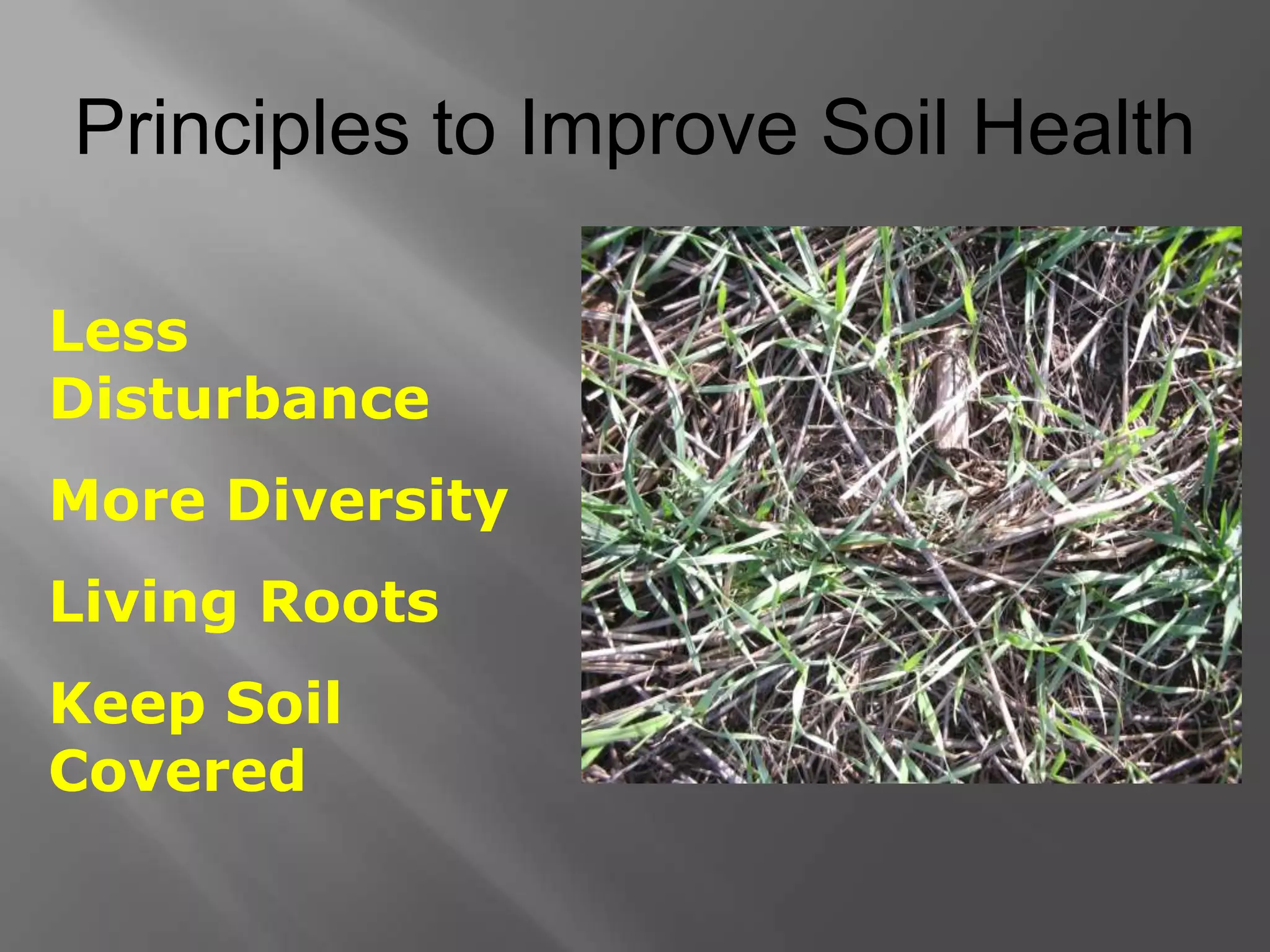 Principles to Improve Soil Health

Less Disturbance

More Diversity

Living Roots

Keep Soil Covered